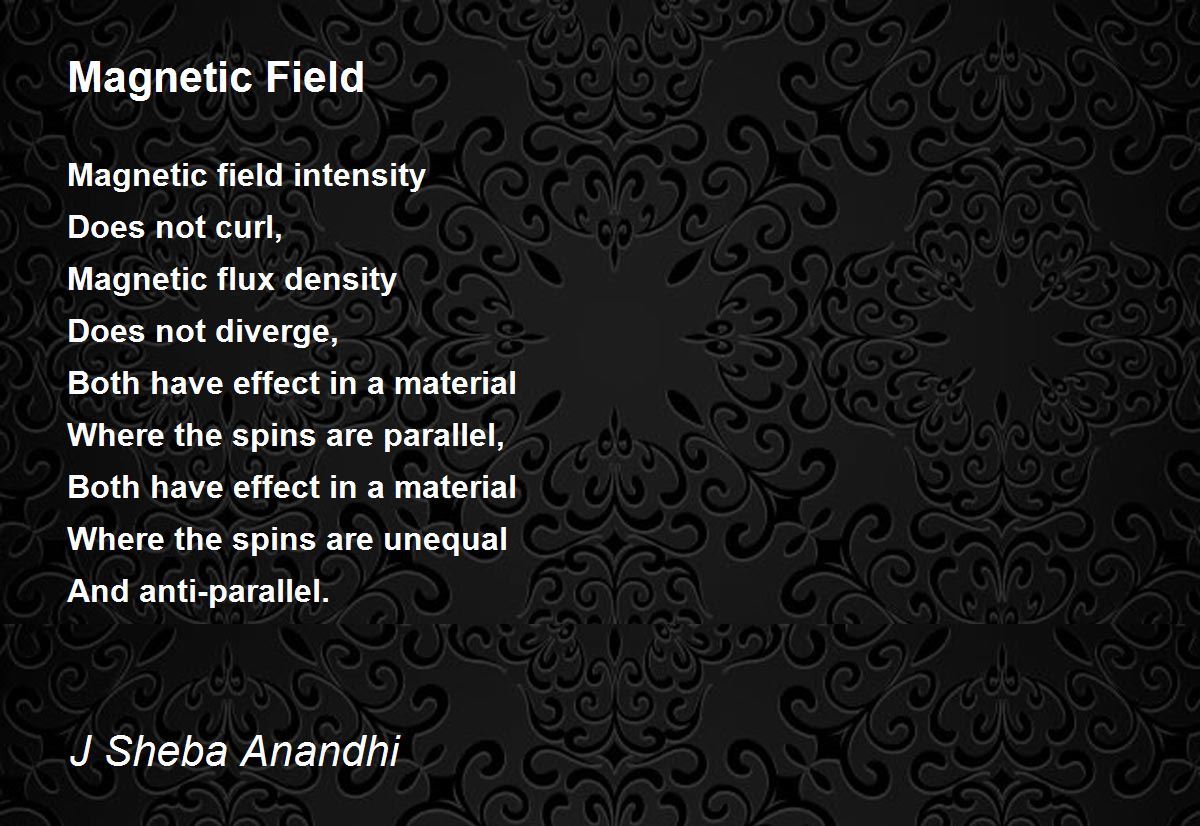 Magnetic Field

Magnetic field intensity
Does not curl,
Magnetic flux density
Does not diverge,
Both have effect in a material
Where the spins are parallel,
Both have effect in a material
Where the spins are unequal
And anti-parallel.

J Sheba Anandhi